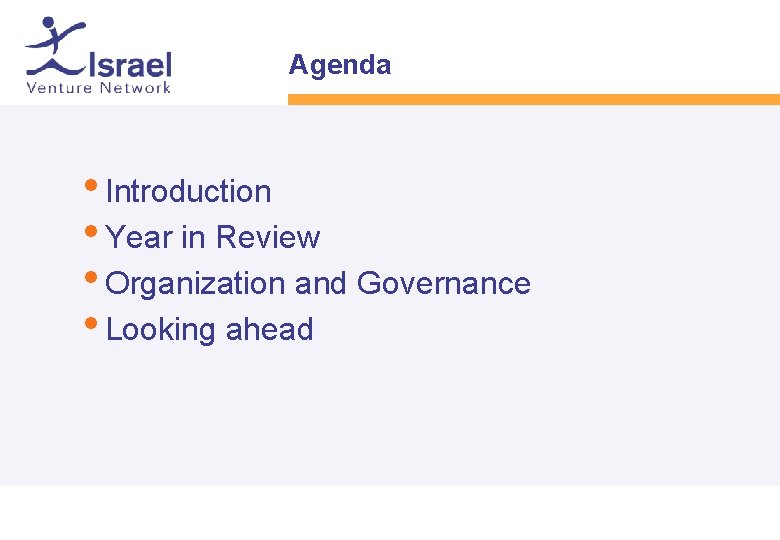 Israel
Venture Network

Agenda

• Introduction
• Year in Review
• Organization and Governance
• Looking ahead